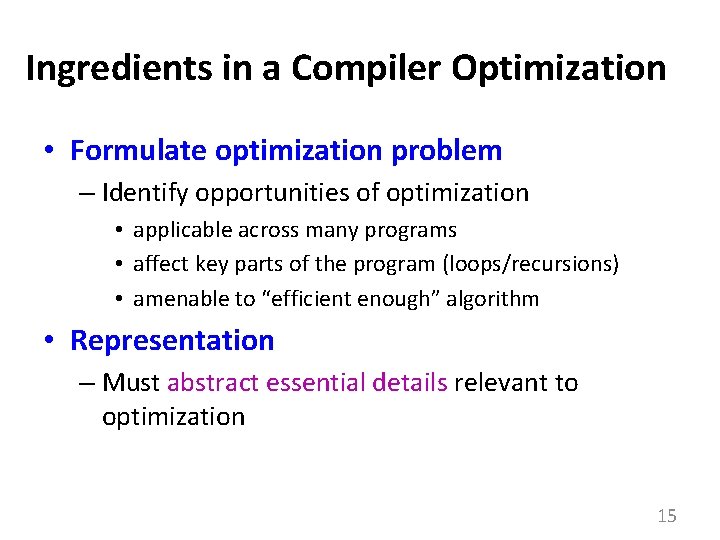 Ingredients in a Compiler Optimization

• Formulate optimization problem
– Identify opportunities of optimization
• applicable across many programs
• affect key parts of the program (loops/recursions)
• amenable to “efficient enough” algorithm

• Representation
– Must abstract essential details relevant to optimization

15